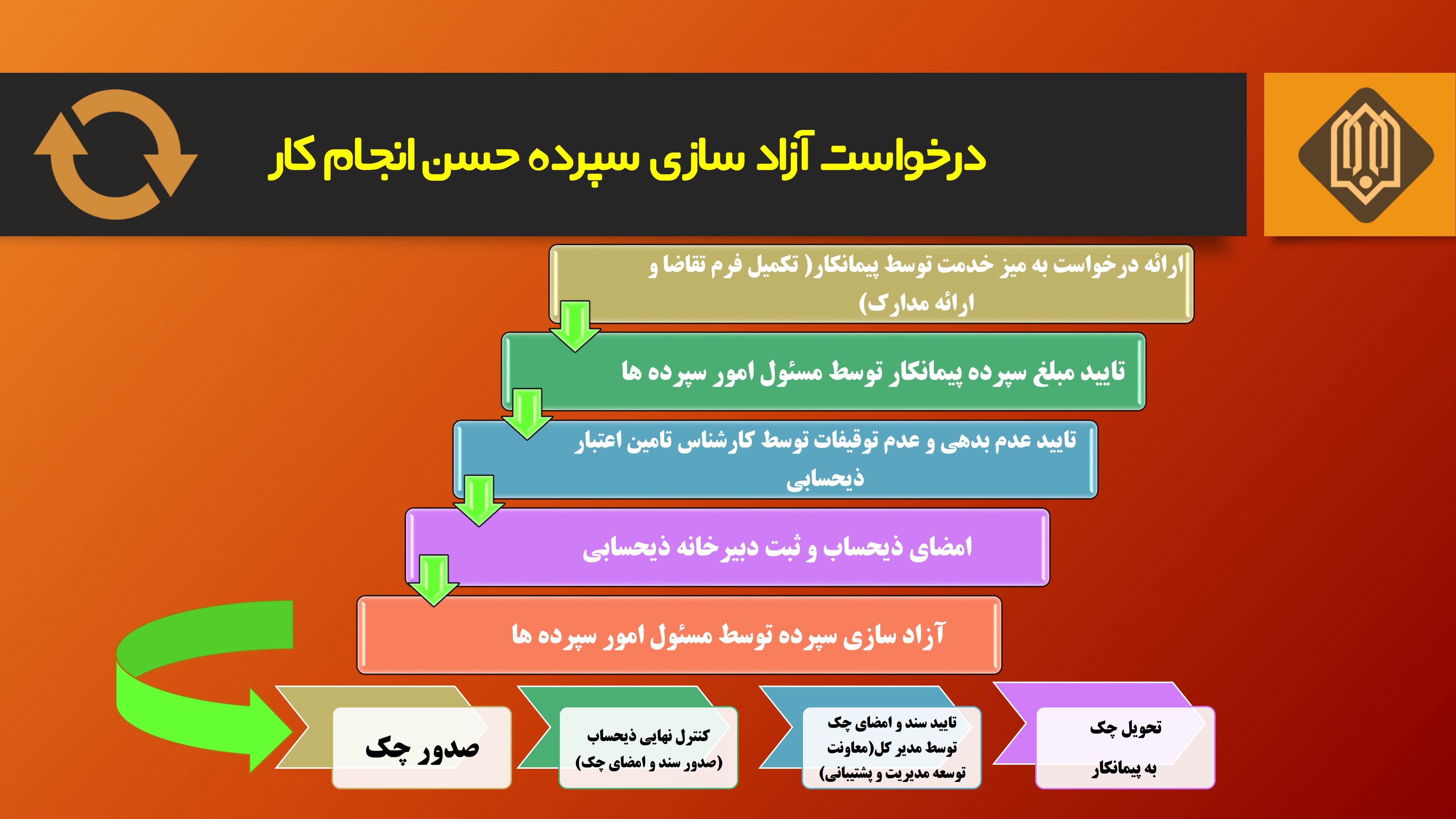 درخواست آزاد سازی سپرده حسن انجام کار

ارائه درخواست به میز خدمت توسط پیمانکار( تکمیل فرم تقاضا و ارائه مدارک)

تایید مبلغ سپرده پیمانکار توسط مسئول امور سپرده ها

تایید عدم بدهی و عدم توقیفات توسط کارشناس تامین اعتبار ذیحسابی

امضای ذیحساب و ثبت دبیرخانه ذیحسابی

آزاد سازی سپرده توسط مسئول امور سپرده ها

صدور چک

کنترل نهایی ذیحساب (صدور سند و امضای چک)

تایید سند و امضای چک توسط مدیر کل(معاونت توسعه مدیریت و پشتیبانی)

تحویل چک به پیمانکار